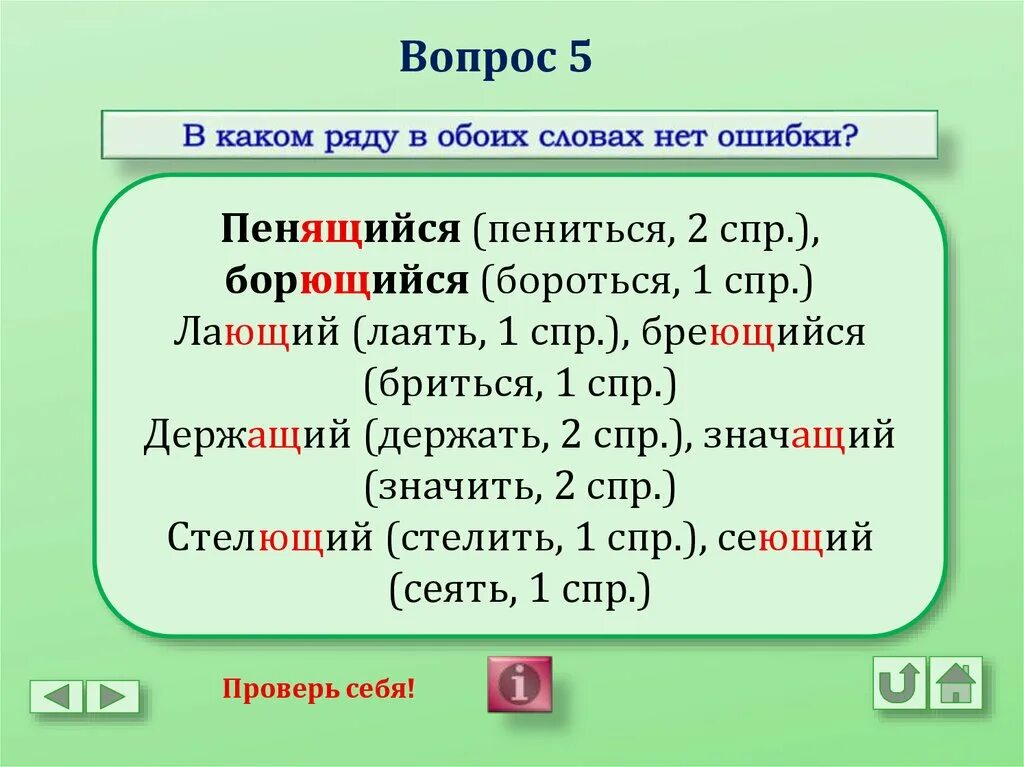 Вопрос 5

В каком ряду в обоих словах нет ошибки?

Пенящийся (пениться, 2 спр.), борющийся (бороться, 1 спр.)
Лающий (лаять, 1 спр.), бреющийся (бриться, 1 спр.)
Держащий (держать, 2 спр.), значащий (значить, 2 спр.)
Стелющий (стелить, 1 спр.), сеющий (сеять, 1 спр.)

Проверь себя!